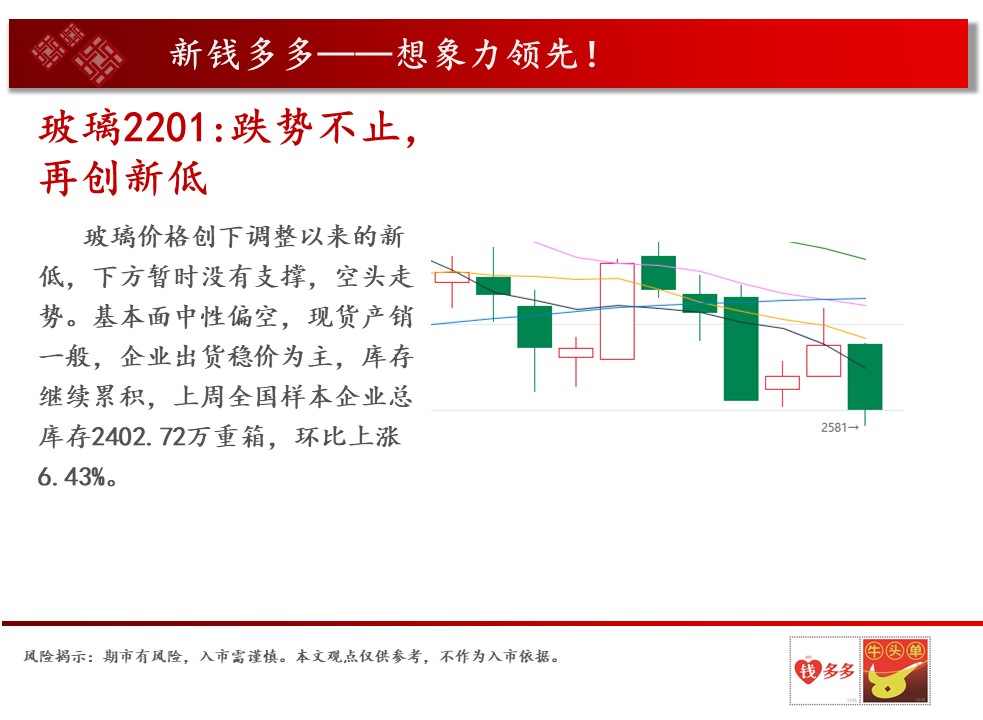 新钱多多——想象力领先！

玻璃2201:跌势不止，再创新低

玻璃价格创下调整以来的新低，下方暂时没有支撑，空头走势。基本面中性偏空，现货产销一般，企业出货稳价为主，库存继续累积，上周全国样本企业总库存2402.72万重箱，环比上涨6.43%。

2581→

风险揭示：期市有风险，入市需谨慎。本文观点仅供参考，不作为入市依据。

钱多多

牛头单